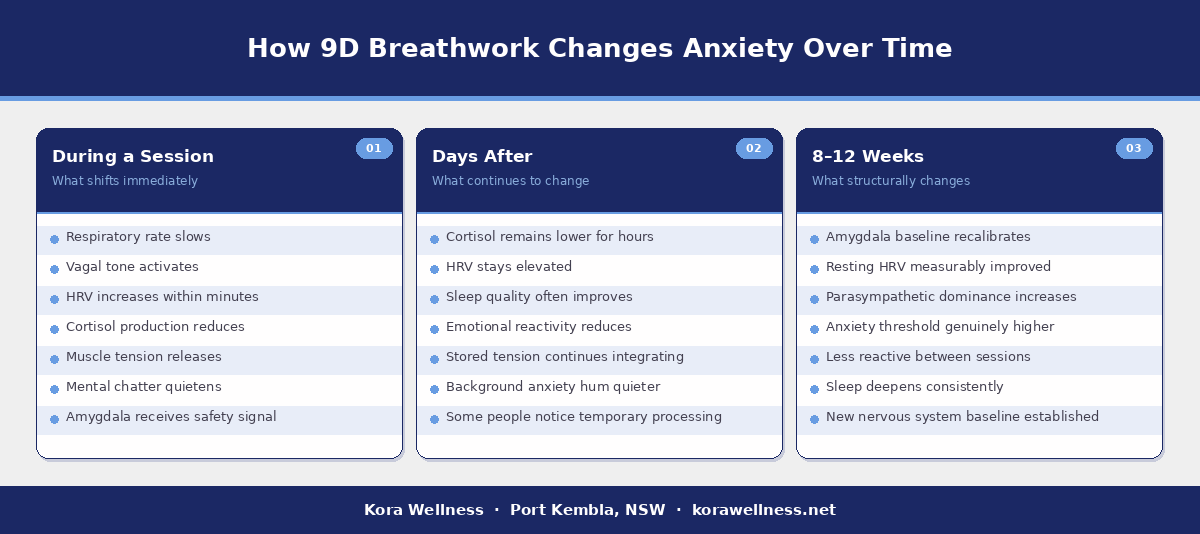 How 9D Breathwork Changes Anxiety Over Time

01
During a Session
What shifts immediately

- Respiratory rate slows
- Vagal tone activates
- HRV increases within minutes
- Cortisol production reduces
- Muscle tension releases
- Mental chatter quietens
- Amygdala receives safety signal

02
Days After
What continues to change

- Cortisol remains lower for hours
- HRV stays elevated
- Sleep quality often improves
- Emotional reactivity reduces
- Stored tension continues integrating
- Background anxiety hum quieter
- Some people notice temporary processing

03
8–12 Weeks
What structurally changes

- Amygdala baseline recalibrates
- Resting HRV measurably improved
- Parasympathetic dominance increases
- Anxiety threshold genuinely higher
- Less reactive between sessions
- Sleep deepens consistently
- New nervous system baseline established

Kora Wellness · Port Kembla, NSW · korawellness.net